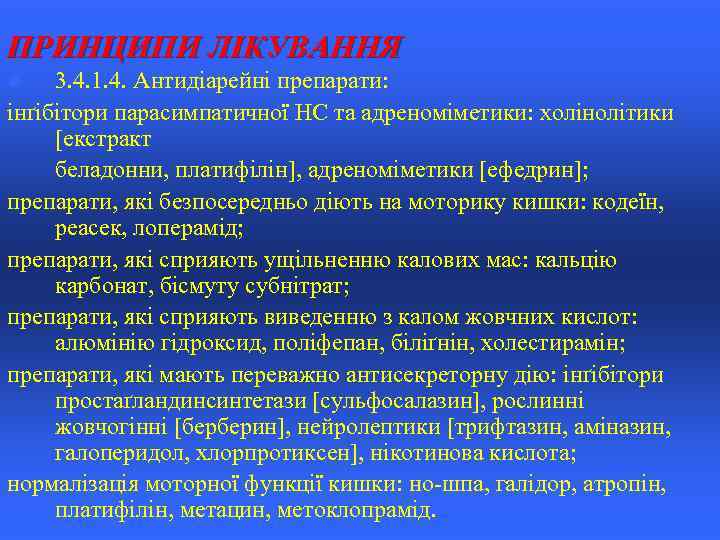 ПРИНЦИПИ ЛІКУВАННЯ

3.4.1.4. Антидіарейні препарати:

інгібітори парасимпатичної НС та адреноміметики: холінолітики [екстракт беладонни, платифілін], адреноміметики [ефедрин];

препарати, які безпосередньо діють на моторику кишки: кодеїн, реасек, лоперамід;

препарати, які сприяють ущільненню калових мас: кальцію карбонат, бісмуту субнітрат;

препарати, які сприяють виведенню з калом жовчних кислот: алюмінію гідроксид, поліфепан, біліґнін, холестирамін;

препарати, які мають переважно антисекреторну дію: інгібітори простаґландинсинтетази [сульфосалазин], рослинні жовчогінні [берберин], нейролептики [трифтазин, аміназин, галоперидол, хлорпротиксен], нікотинова кислота;

нормалізація моторної функції кишки: но-шпа, галідор, атропін, платифілін, метацин, метоклопрамід.